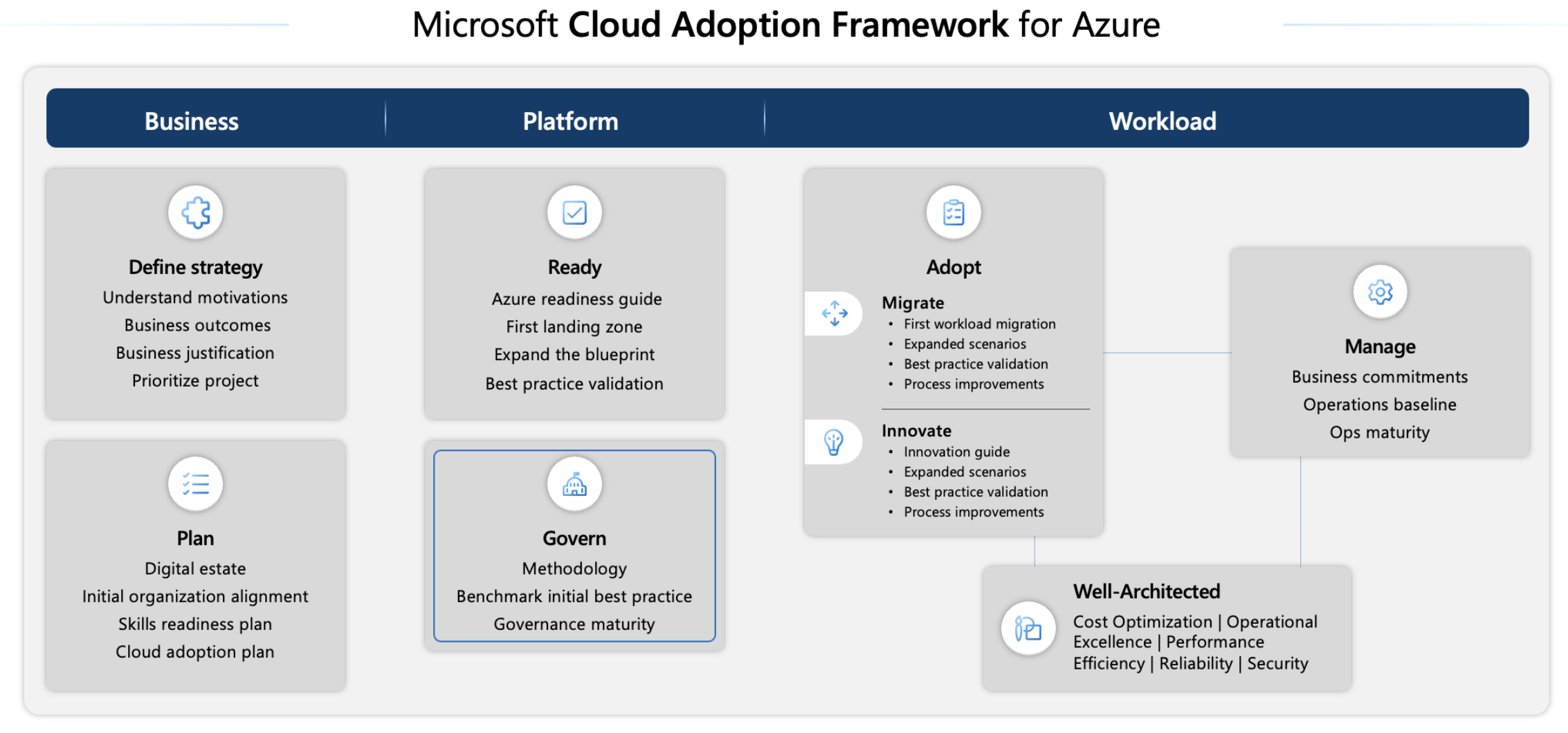 Microsoft Cloud Adoption Framework for Azure

Business

Platform

Workload

Define strategy
Understand motivations
Business outcomes
Business justification
Prioritize project

Plan
Digital estate
Initial organization alignment
Skills readiness plan
Cloud adoption plan

Ready
Azure readiness guide
First landing zone
Expand the blueprint
Best practice validation

Govern
Methodology
Benchmark initial best practice
Governance maturity

Adopt

Migrate
• First workload migration
• Expanded scenarios
• Best practice validation
• Process improvements

Innovate
• Innovation guide
• Expanded scenarios
• Best practice validation
• Process improvements

Manage
Business commitments
Operations baseline
Ops maturity

Well-Architected
Cost Optimization | Operational Excellence | Performance Efficiency | Reliability | Security